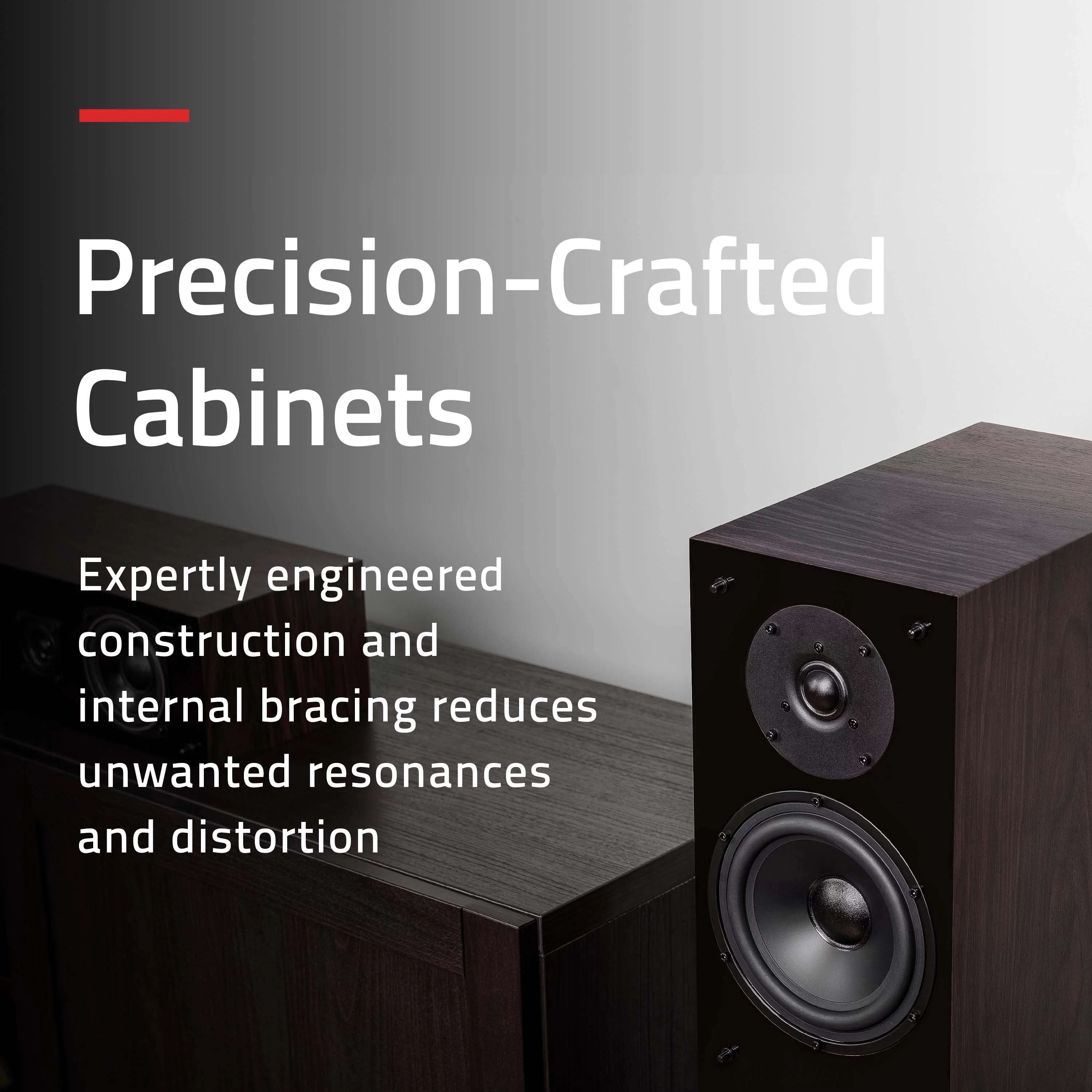 Precision-Crafted Cabinets

Expertly engineered construction and internal bracing reduces unwanted resonances and distortion